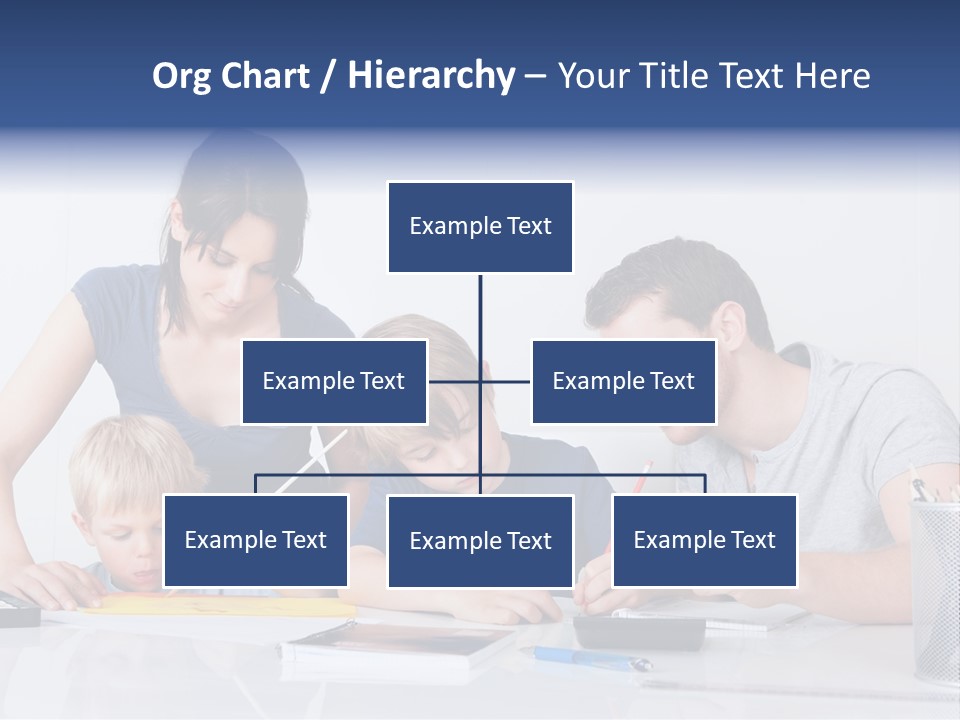 Org Chart / Hierarchy – Your Title Text Here

Example Text

Example Text

Example Text

Example Text

Example Text

Example Text